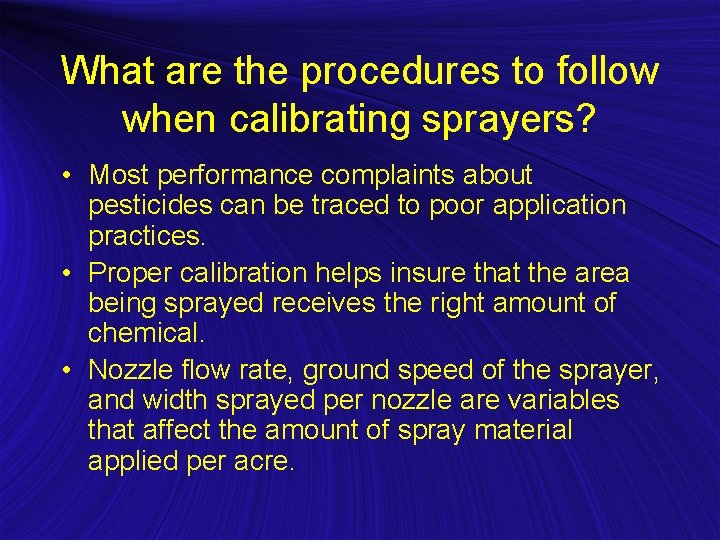 What are the procedures to follow when calibrating sprayers?

• Most performance complaints about pesticides can be traced to poor application practices.
• Proper calibration helps insure that the area being sprayed receives the right amount of chemical.
• Nozzle flow rate, ground speed of the sprayer, and width sprayed per nozzle are variables that affect the amount of spray material applied per acre.